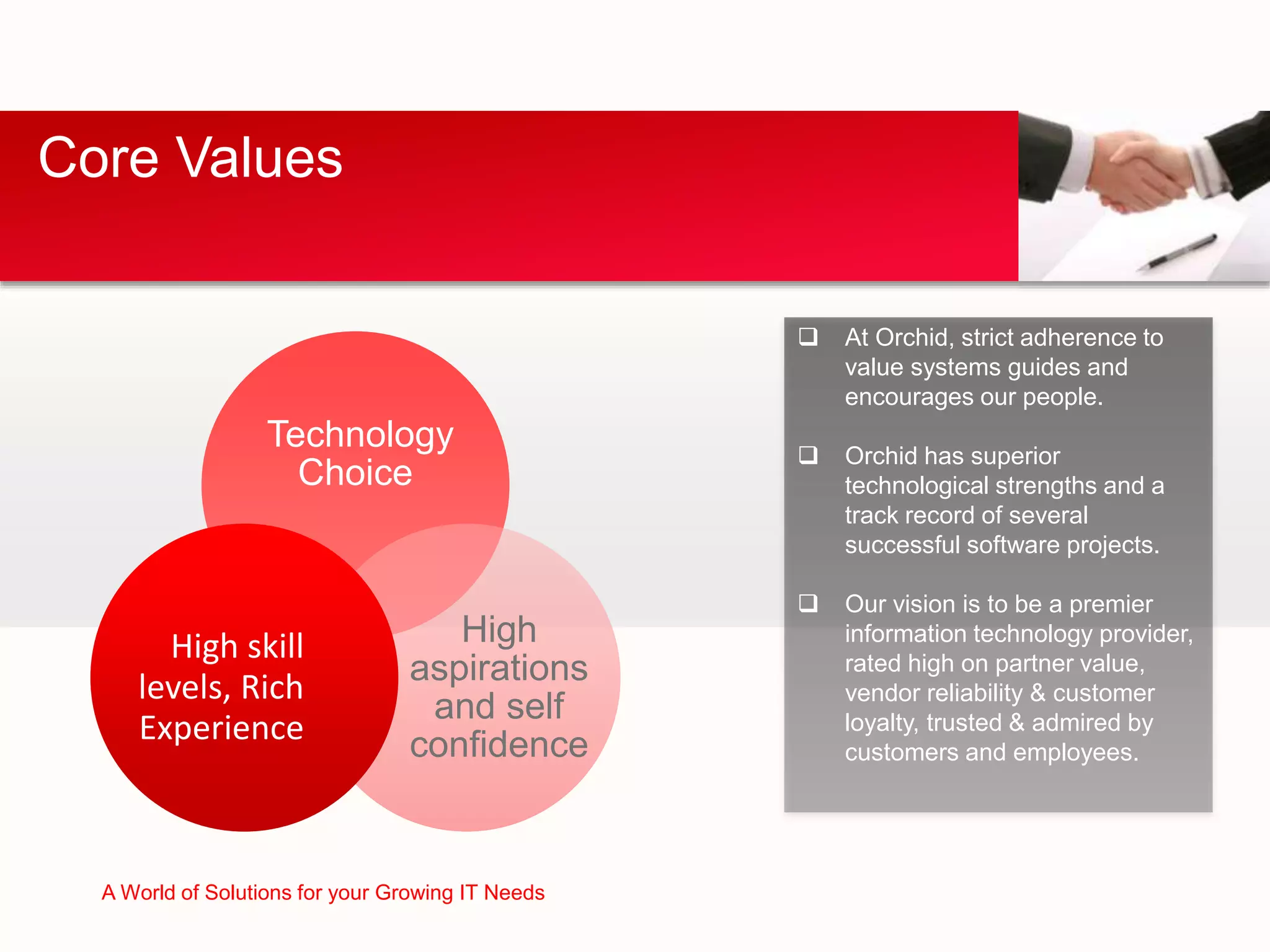 Core Values

Technology Choice

High skill levels, Rich Experience

High aspirations and self confidence

❑ At Orchid, strict adherence to value systems guides and encourages our people.

❑ Orchid has superior technological strengths and a track record of several successful software projects.

❑ Our vision is to be a premier information technology provider, rated high on partner value, vendor reliability & customer loyalty, trusted & admired by customers and employees.

A World of Solutions for your Growing IT Needs